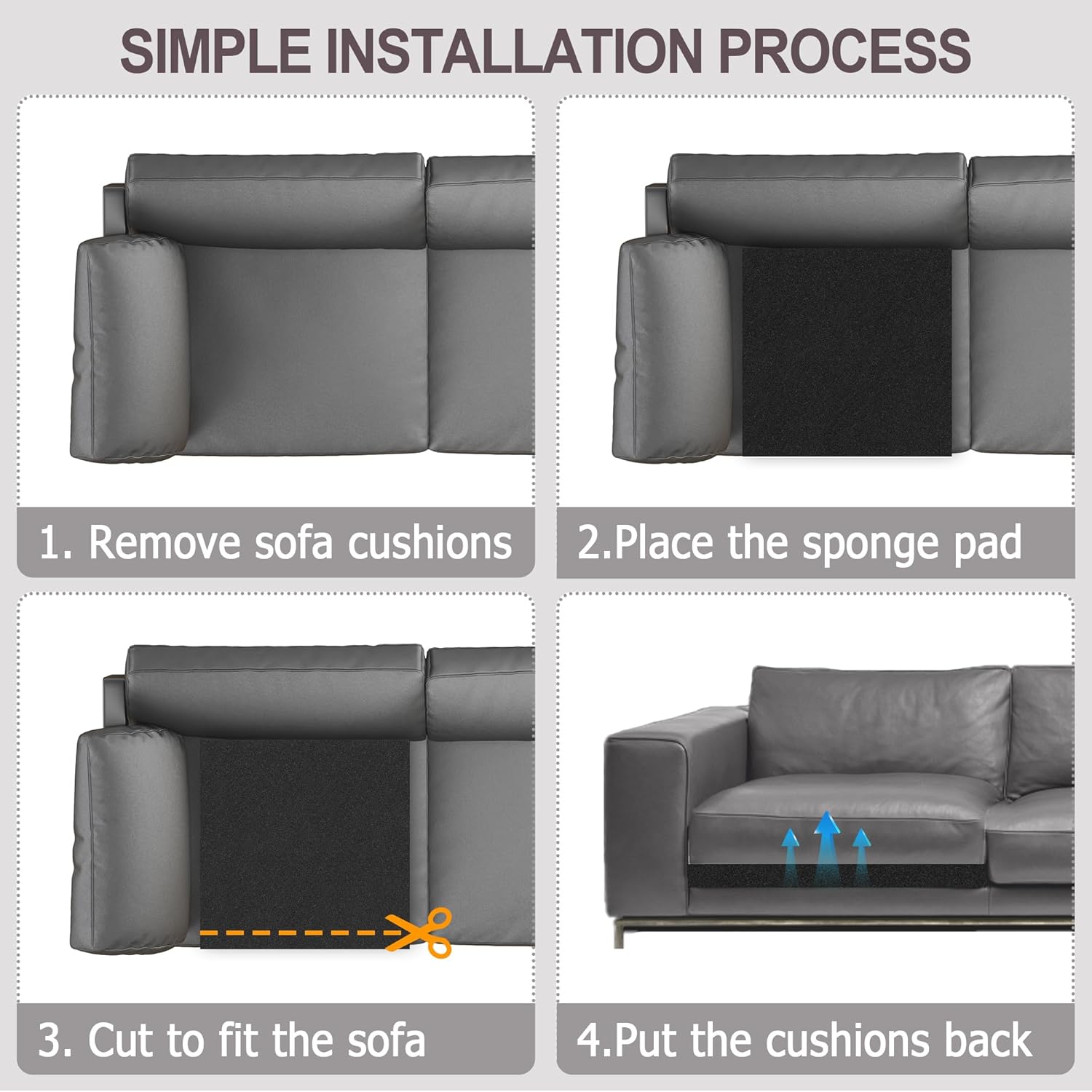 SIMPLE INSTALLATION PROCESS

1. Remove sofa cushions

2.Place the sponge pad

3. Cut to fit the sofa

4.Put the cushions back